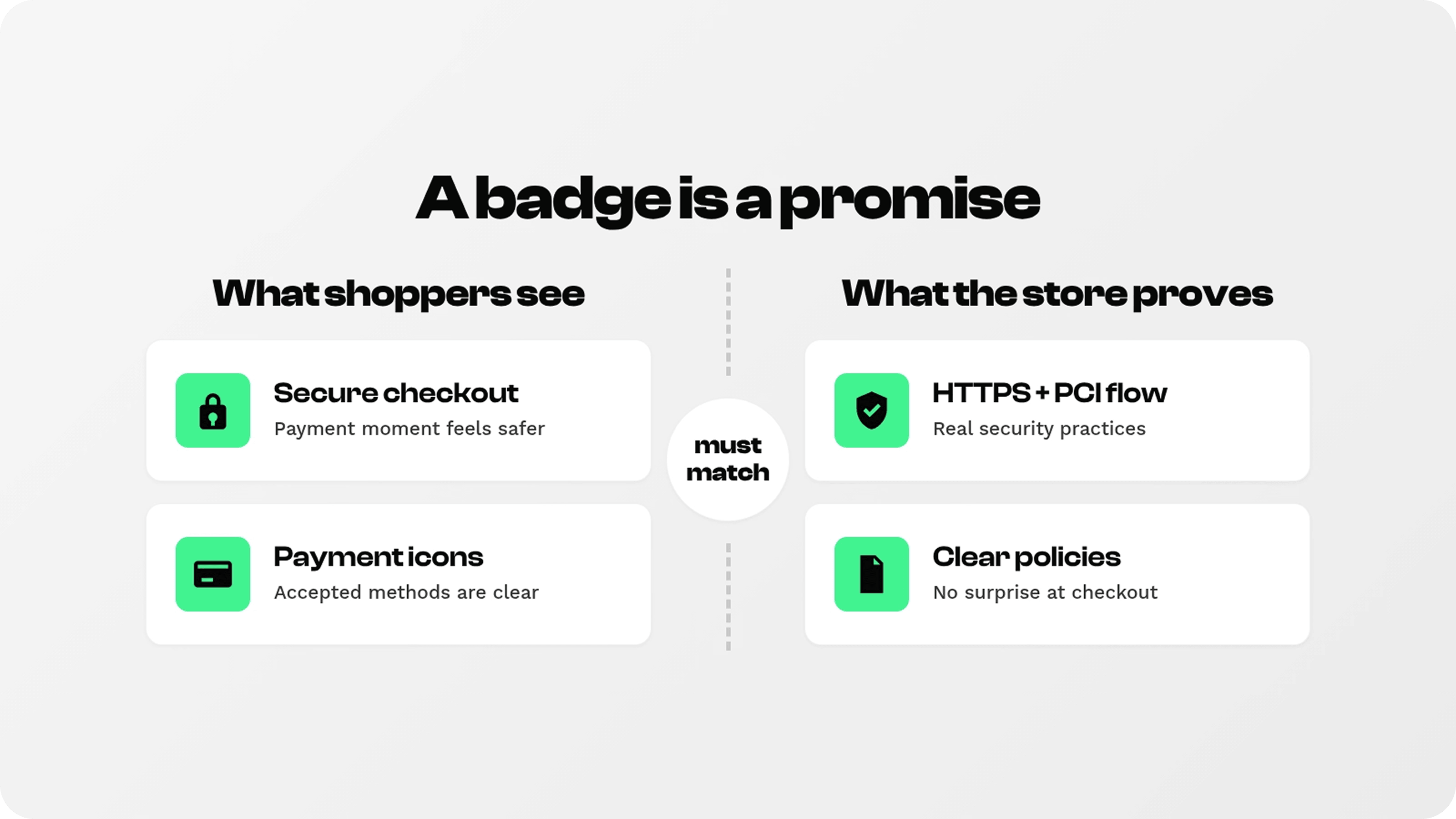 A badge is a promise

What shoppers see

Secure checkout
Payment moment feels safer

Payment icons
Accepted methods are clear

must match

What the store proves

HTTPS + PCI flow
Real security practices

Clear policies
No surprise at checkout